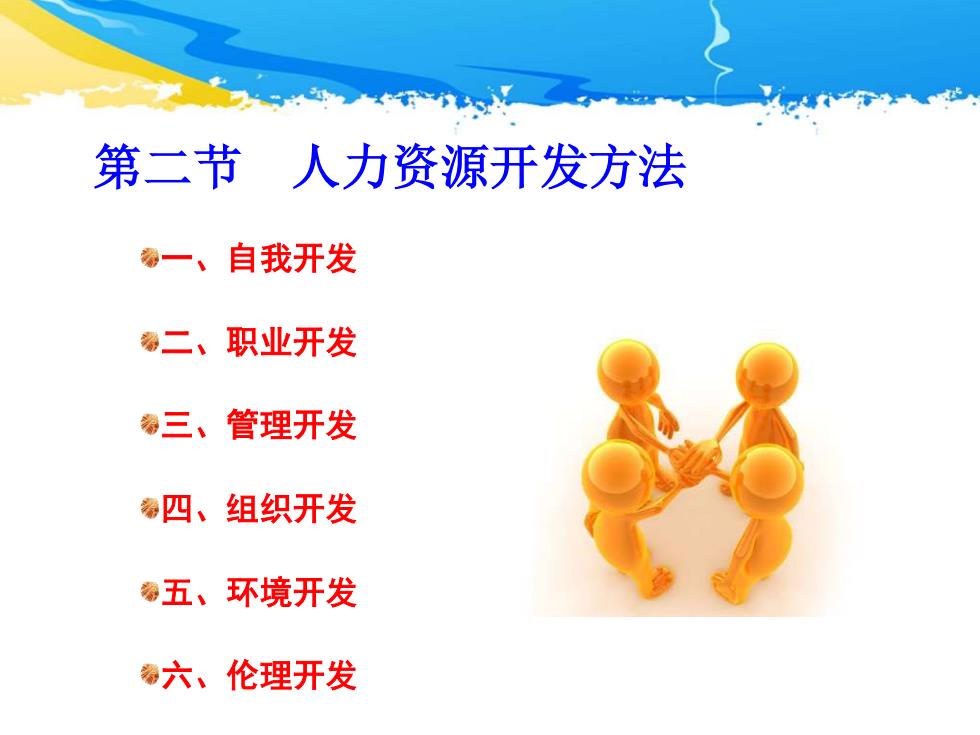 第二节　人力资源开发方法

一、自我开发

二、职业开发

三、管理开发

四、组织开发

五、环境开发

六、伦理开发